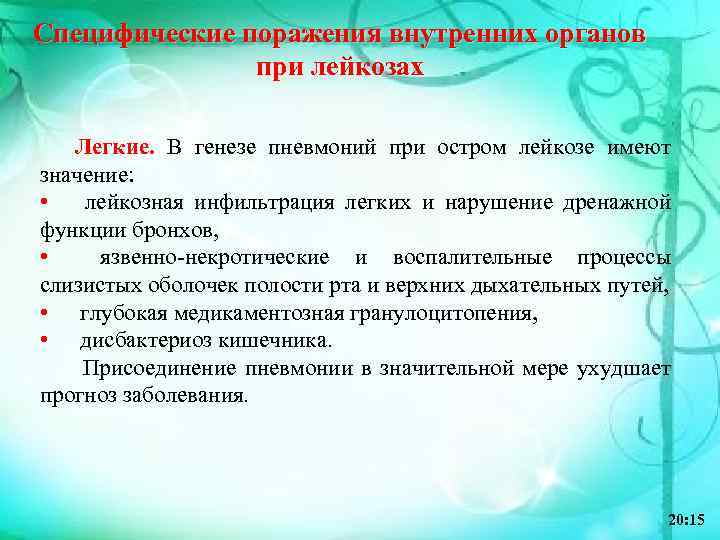 Специфические поражения внутренних органов при лейкозах

Легкие. В генезе пневмоний при остром лейкозе имеют значение:
• лейкозная инфильтрация легких и нарушение дренажной функции бронхов,
• язвенно-некротические и воспалительные процессы слизистых оболочек полости рта и верхних дыхательных путей,
• глубокая медикаментозная гранулоцитопения,
• дисбактериоз кишечника.

Присоединение пневмонии в значительной мере ухудшает прогноз заболевания.

20:15